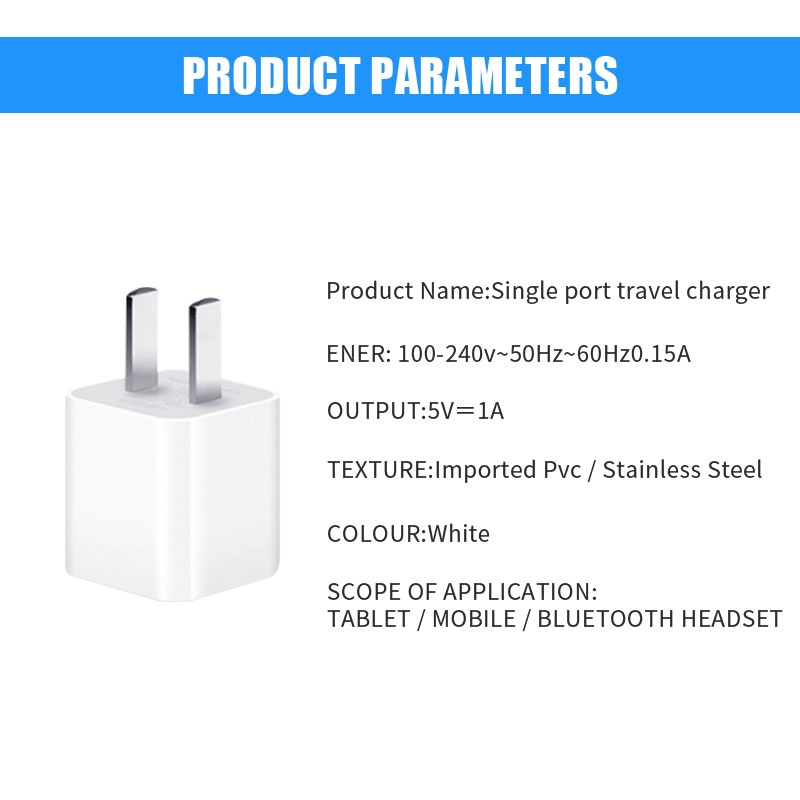 PRODUCT PARAMETERS

Product Name:Single port travel charger

ENER: 100-240v~50Hz~60Hz0.15A

OUTPUT:5V═1A

TEXTURE:Imported Pvc / Stainless Steel

COLOUR:White

SCOPE OF APPLICATION:
TABLET / MOBILE / BLUETOOTH HEADSET